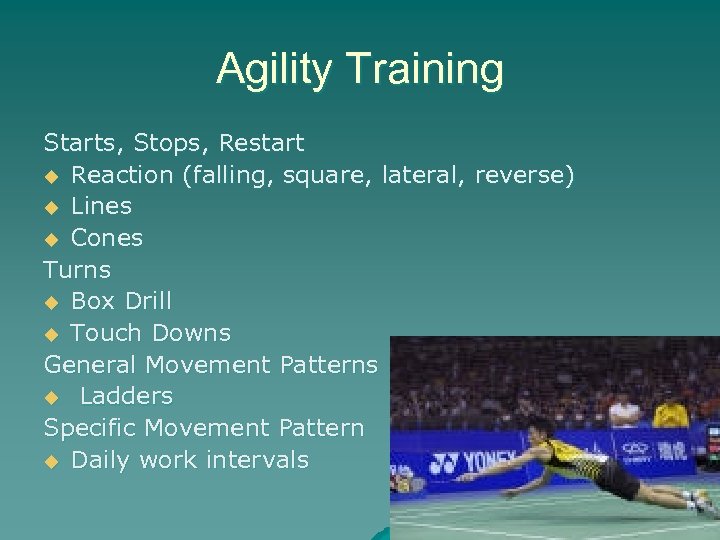 Agility Training

Starts, Stops, Restart
◆ Reaction (falling, square, lateral, reverse)
◆ Lines
◆ Cones
Turns
◆ Box Drill
◆ Touch Downs
General Movement Patterns
◆ Ladders
Specific Movement Pattern
◆ Daily work intervals

YONEX